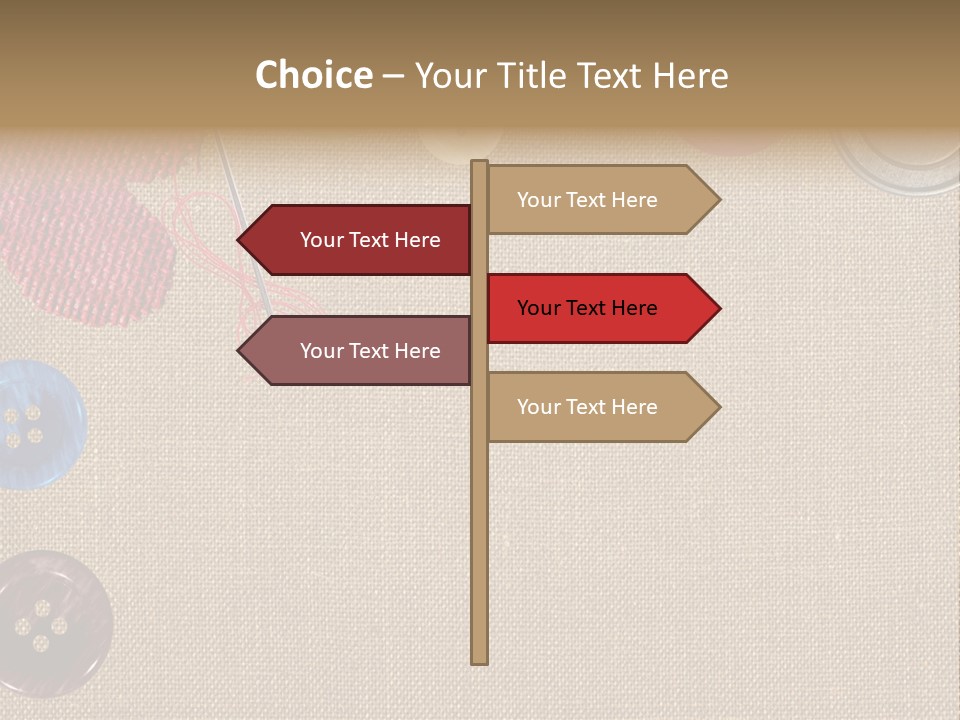 Choice – Your Title Text Here

Your Text Here

Your Text Here

Your Text Here

Your Text Here

Your Text Here